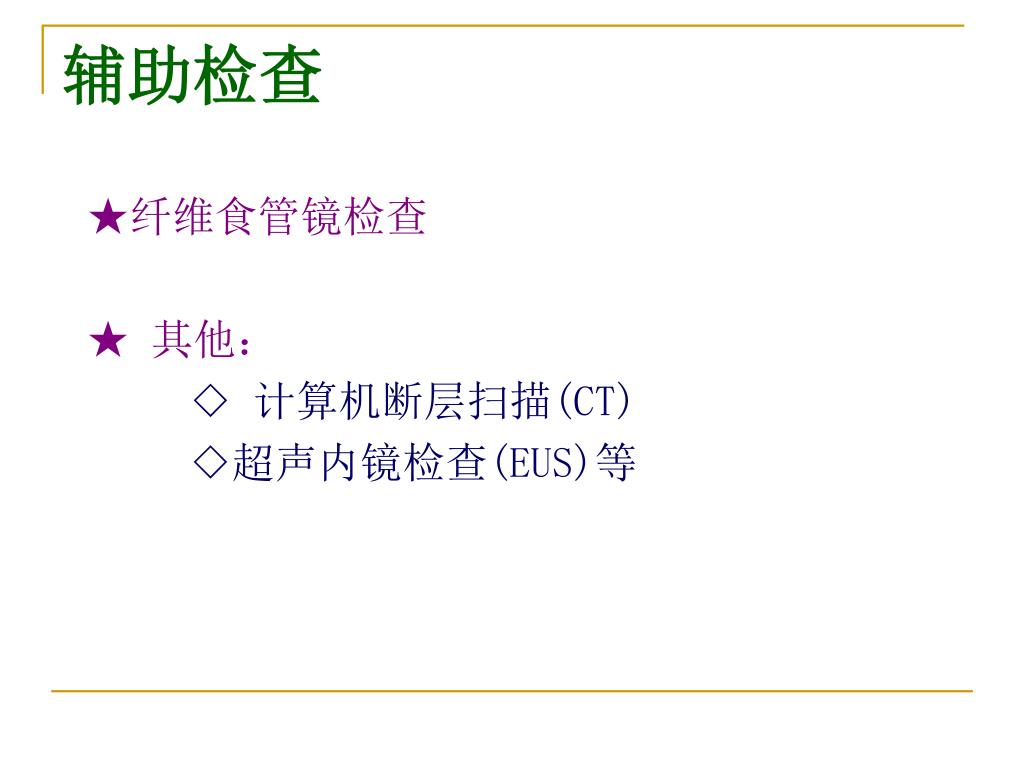 辅助检查

★纤维食管镜检查

★ 其他：

◇ 计算机断层扫描(CT)

◇超声内镜检查(EUS)等